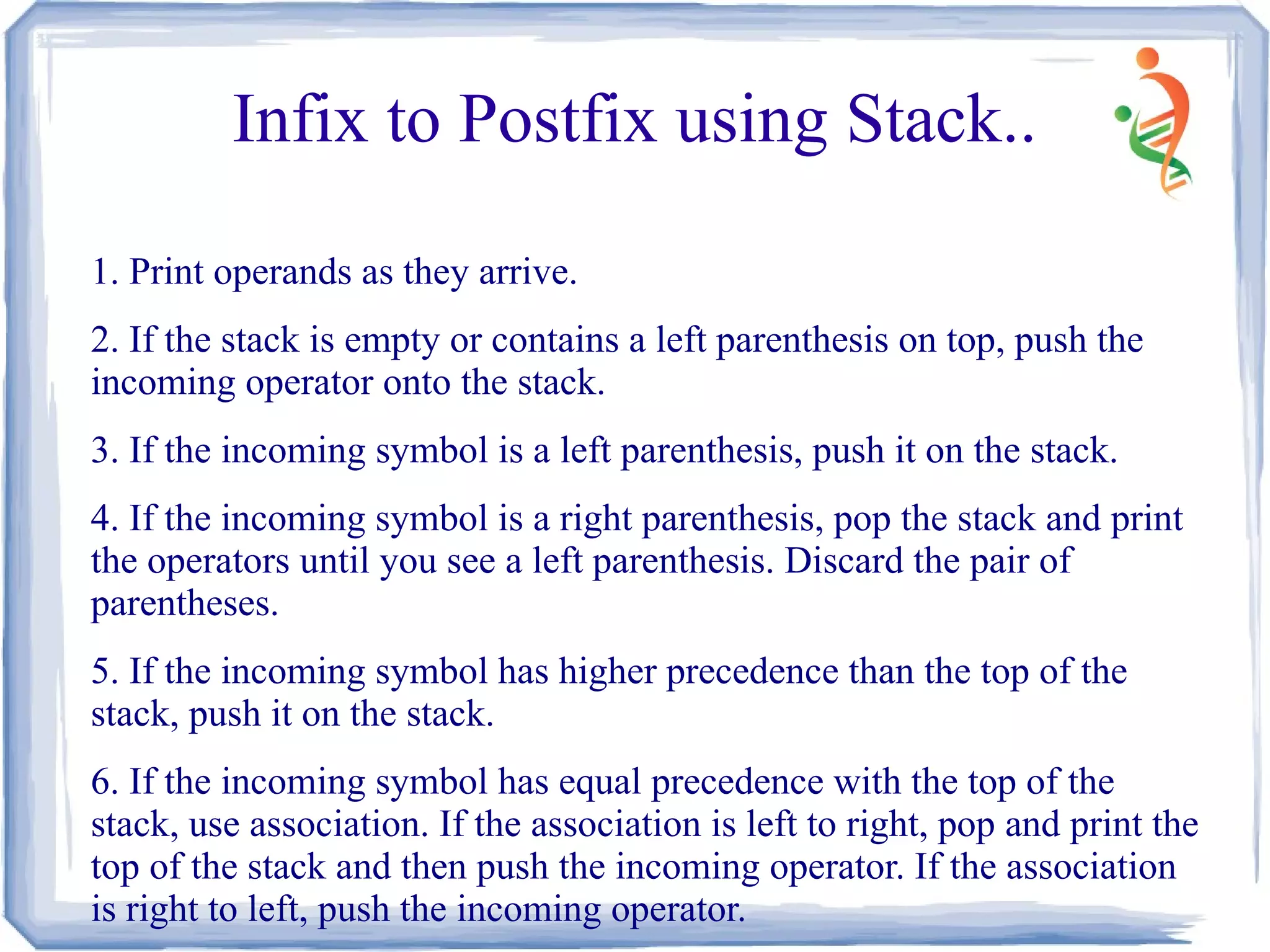 Infix to Postfix using Stack..

1. Print operands as they arrive.

2. If the stack is empty or contains a left parenthesis on top, push the incoming operator onto the stack.

3. If the incoming symbol is a left parenthesis, push it on the stack.

4. If the incoming symbol is a right parenthesis, pop the stack and print the operators until you see a left parenthesis. Discard the pair of parentheses.

5. If the incoming symbol has higher precedence than the top of the stack, push it on the stack.

6. If the incoming symbol has equal precedence with the top of the stack, use association. If the association is left to right, pop and print the top of the stack and then push the incoming operator. If the association is right to left, push the incoming operator.